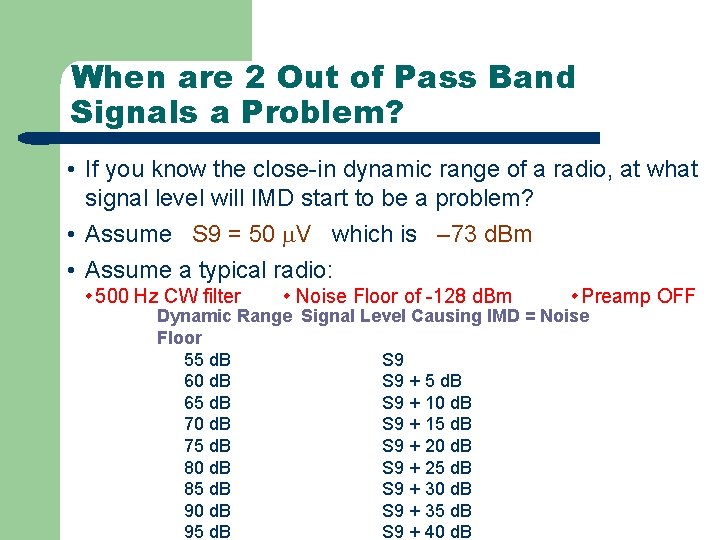 When are 2 Out of Pass Band Signals a Problem?

• If you know the close-in dynamic range of a radio, at what signal level will IMD start to be a problem?

• Assume S9 = 50 $\mu$V which is –73 dBm

• Assume a typical radio:

• 500 Hz CW filter • Noise Floor of -128 dBm • Preamp OFF

| Dynamic Range | Signal Level Causing IMD = Noise Floor |
|---|---|
| 55 dB | S9 |
| 60 dB | S9 + 5 dB |
| 65 dB | S9 + 10 dB |
| 70 dB | S9 + 15 dB |
| 75 dB | S9 + 20 dB |
| 80 dB | S9 + 25 dB |
| 85 dB | S9 + 30 dB |
| 90 dB | S9 + 35 dB |
| 95 dB | S9 + 40 dB |